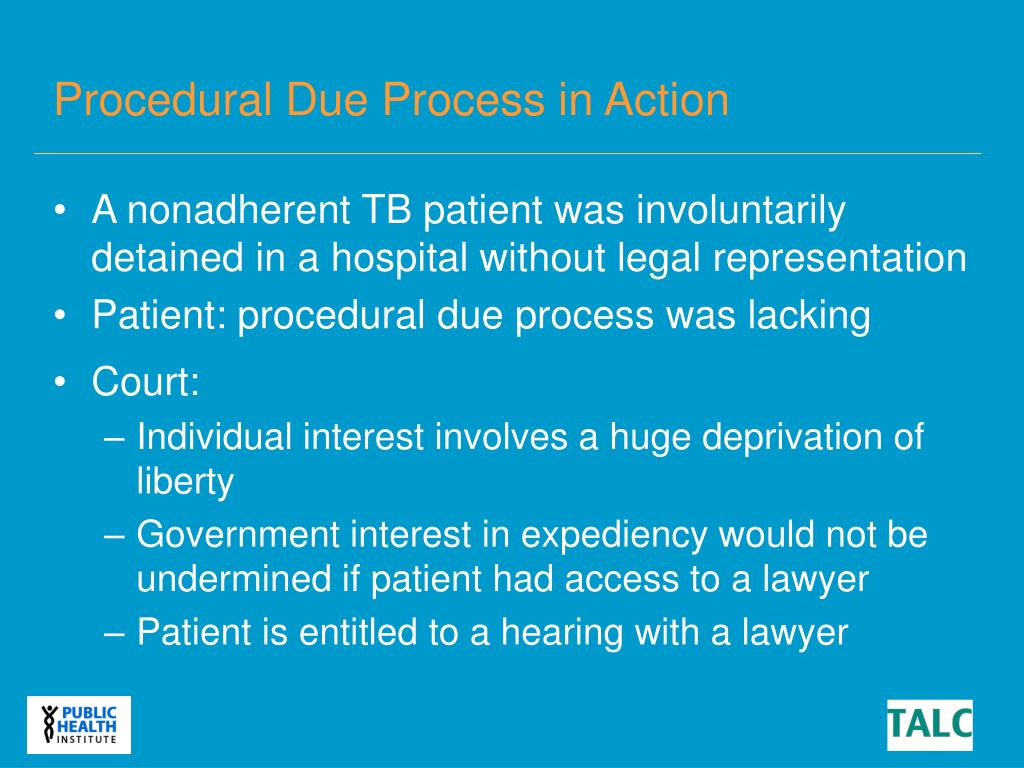 Procedural Due Process in Action

• A nonadherent TB patient was involuntarily detained in a hospital without legal representation
• Patient: procedural due process was lacking
• Court:
– Individual interest involves a huge deprivation of liberty
– Government interest in expediency would not be undermined if patient had access to a lawyer
– Patient is entitled to a hearing with a lawyer

PUBLIC HEALTH INSTITUTE

TALC